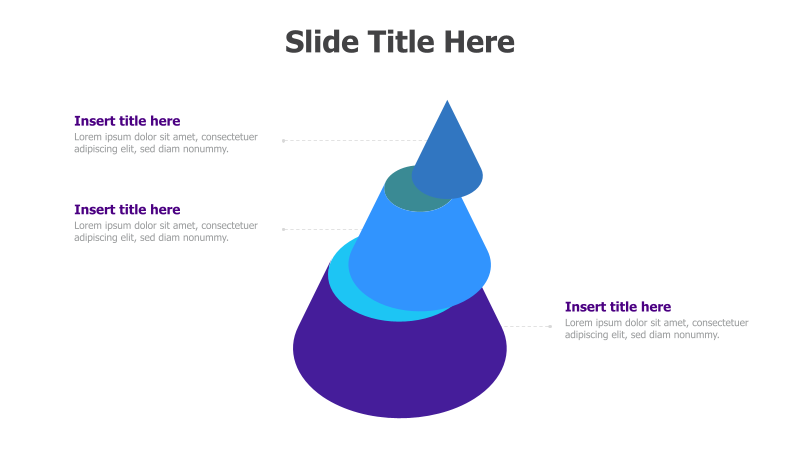 Slide Title Here

Insert title here
Lorem ipsum dolor sit amet, consectetuer adipiscing elit, sed diam nonummy.

Insert title here
Lorem ipsum dolor sit amet, consectetuer adipiscing elit, sed diam nonummy.

Insert title here
Lorem ipsum dolor sit amet, consectetuer adipiscing elit, sed diam nonummy.